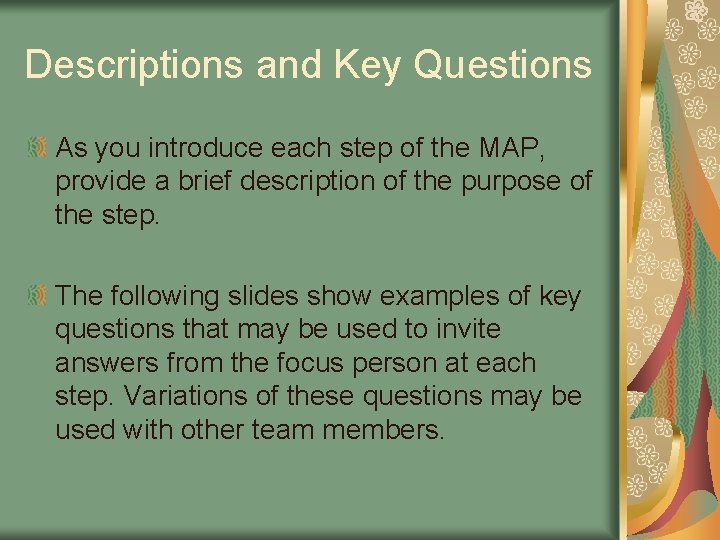 Descriptions and Key Questions

As you introduce each step of the MAP, provide a brief description of the purpose of the step.

The following slides show examples of key questions that may be used to invite answers from the focus person at each step. Variations of these questions may be used with other team members.